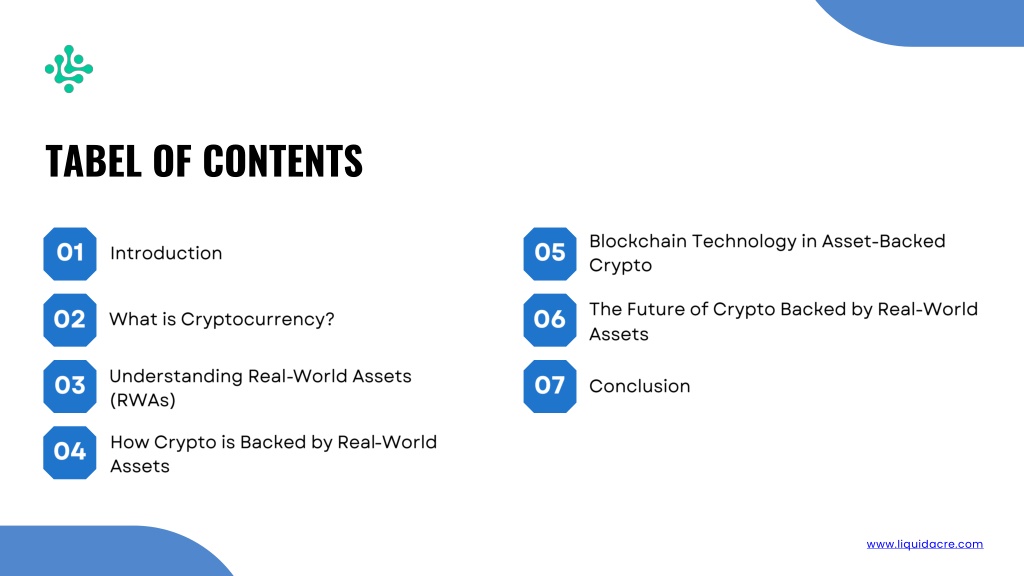 TABEL OF CONTENTS

01 Introduction

02 What is Cryptocurrency?

03 Understanding Real-World Assets (RWAs)

04 How Crypto is Backed by Real-World Assets

05 Blockchain Technology in Asset-Backed Crypto

06 The Future of Crypto Backed by Real-World Assets

07 Conclusion

www.liquidacre.com